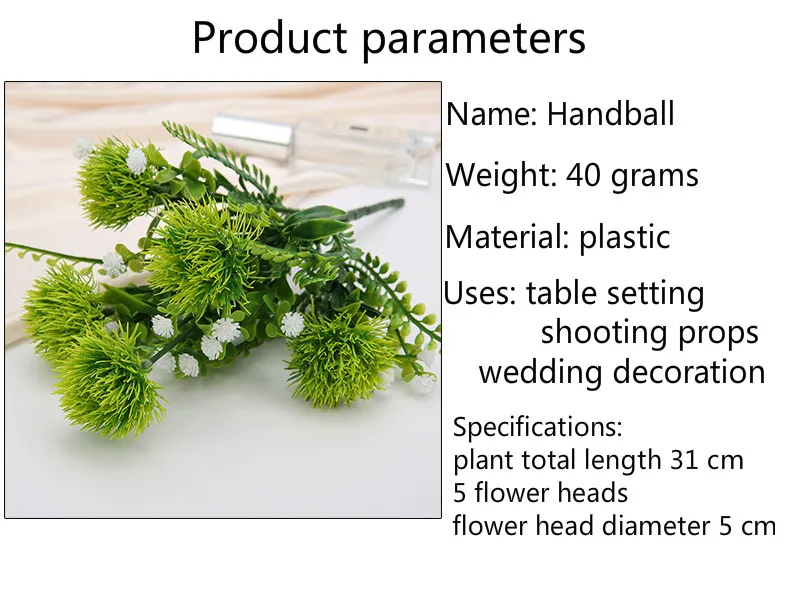 Product parameters

Name: Handball

Weight: 40 grams

Material: plastic

Uses: table setting
shooting props
wedding decoration

Specifications:
plant total length 31 cm
5 flower heads
flower head diameter 5 cm